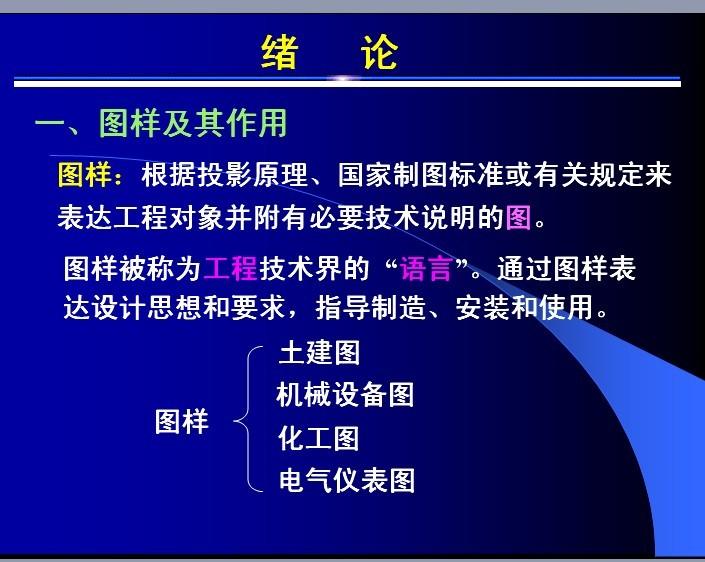 绪 论

一、图样及其作用

图样：根据投影原理、国家制图标准或有关规定来表达工程对象并附有必要技术说明的图。

图样被称为工程技术界的“语言”。通过图样表达设计思想和要求，指导制造、安装和使用。

图样

土建图
机械设备图
化工图
电气仪表图